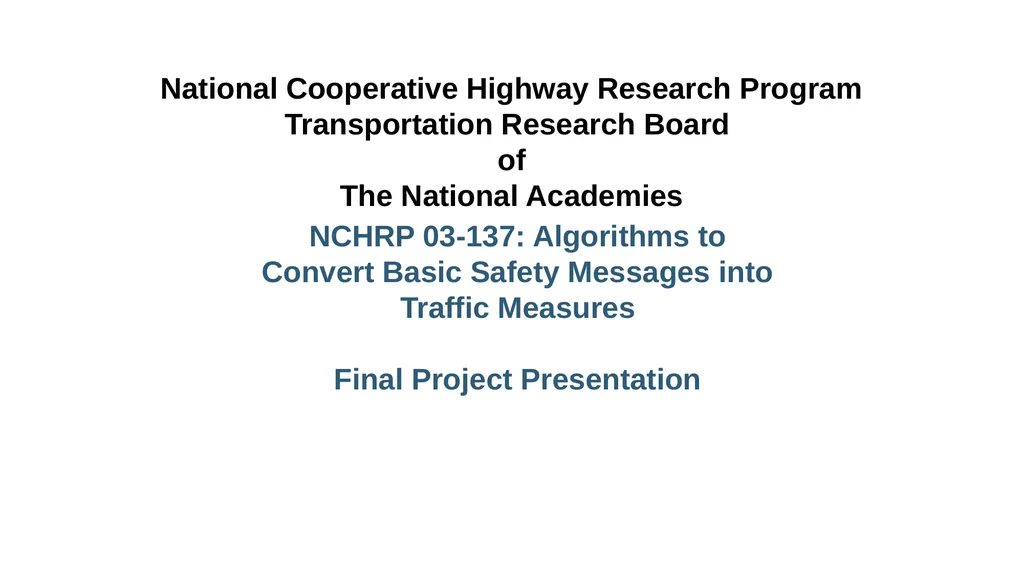 National Cooperative Highway Research Program
Transportation Research Board
of
The National Academies

NCHRP 03-137: Algorithms to Convert Basic Safety Messages into Traffic Measures

Final Project Presentation